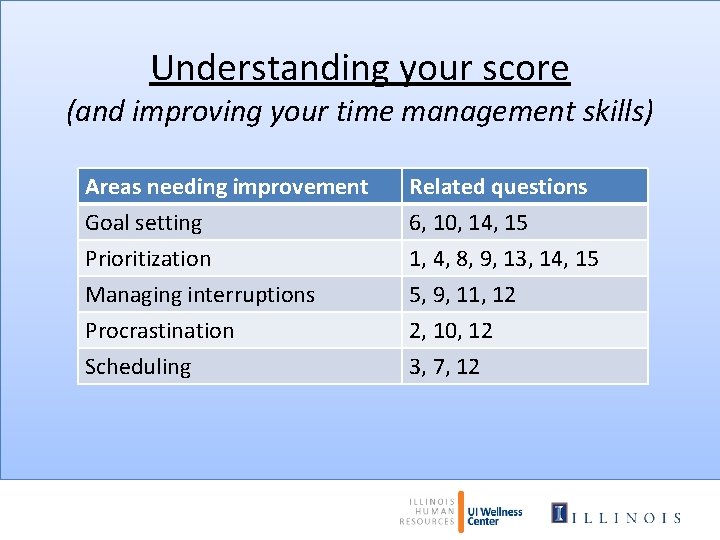 Understanding your score
(and improving your time management skills)

| Areas needing improvement | Related questions |
|---|---|
| Goal setting | 6, 10, 14, 15 |
| Prioritization | 1, 4, 8, 9, 13, 14, 15 |
| Managing interruptions | 5, 9, 11, 12 |
| Procrastination | 2, 10, 12 |
| Scheduling | 3, 7, 12 |

ILLINOIS HUMAN RESOURCES
UI Wellness Center
I ILLINOIS